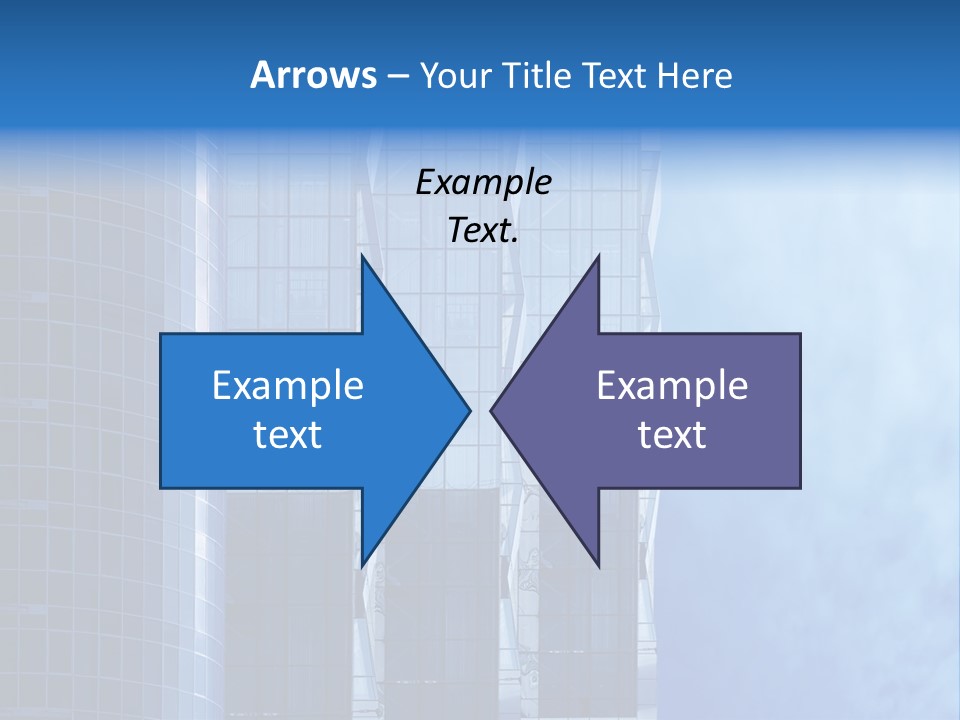 Arrows – Your Title Text Here

Example Text.

Example text

Example text